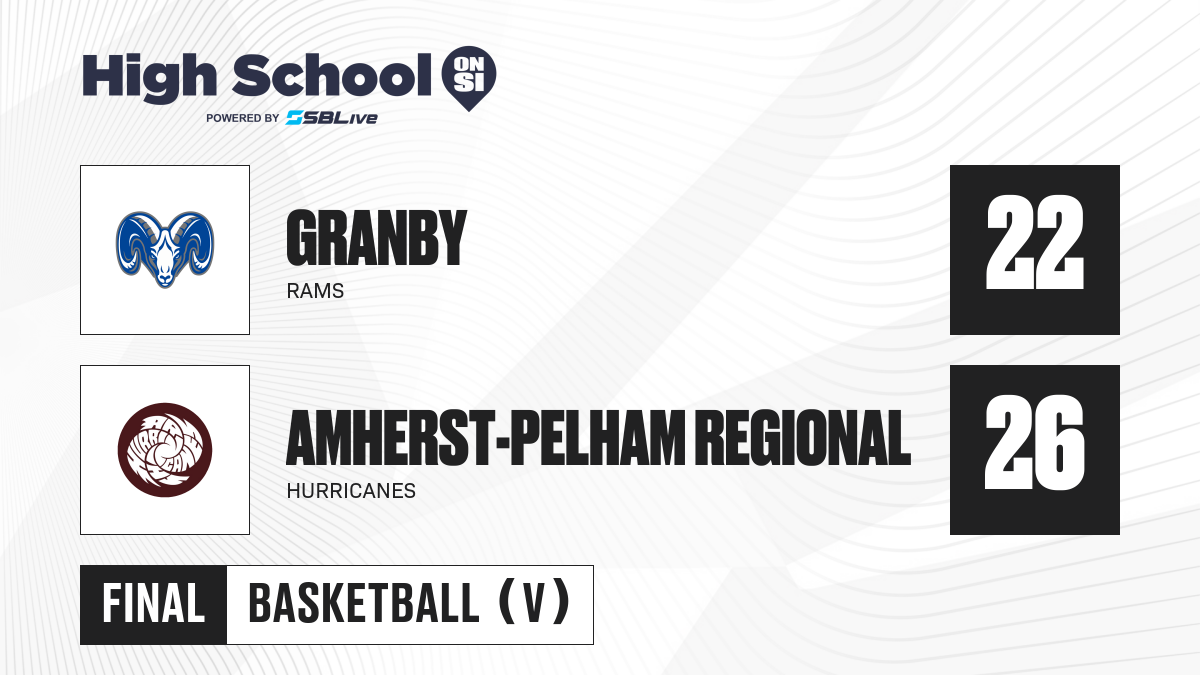 High School ON SI
POWERED BY SBLive

GRANBY
RAMS
22

AMHERST-PELHAM REGIONAL
HURRICANES
26

FINAL
BASKETBALL (V)